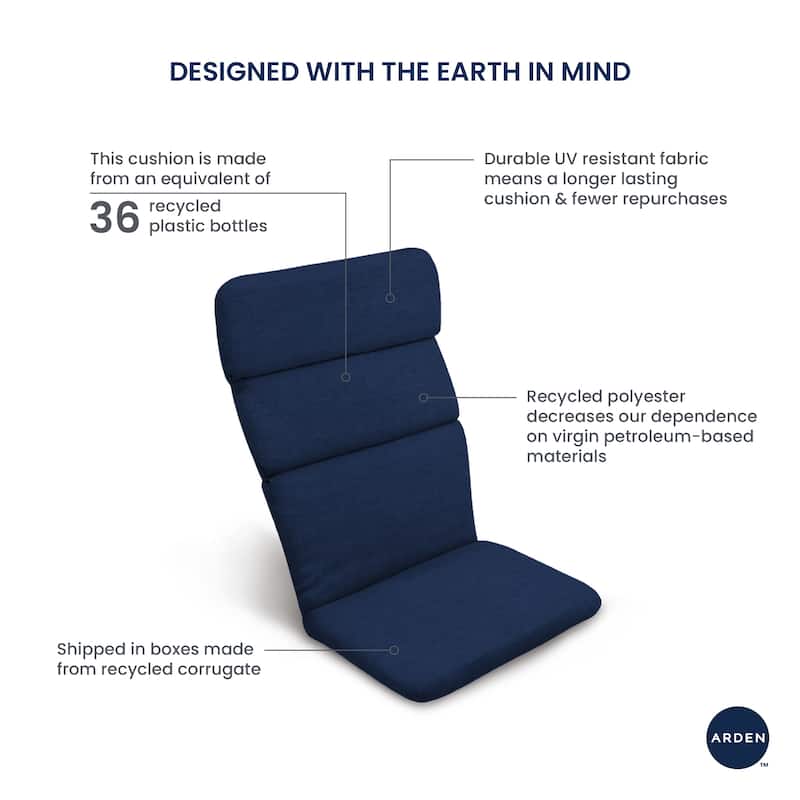 DESIGNED WITH THE EARTH IN MIND

This cushion is made from an equivalent of 36 recycled plastic bottles

Durable UV resistant fabric means a longer lasting cushion & fewer repurchases

Recycled polyester decreases our dependence on virgin petroleum-based materials

Shipped in boxes made from recycled corrugate

ARDEN
TM